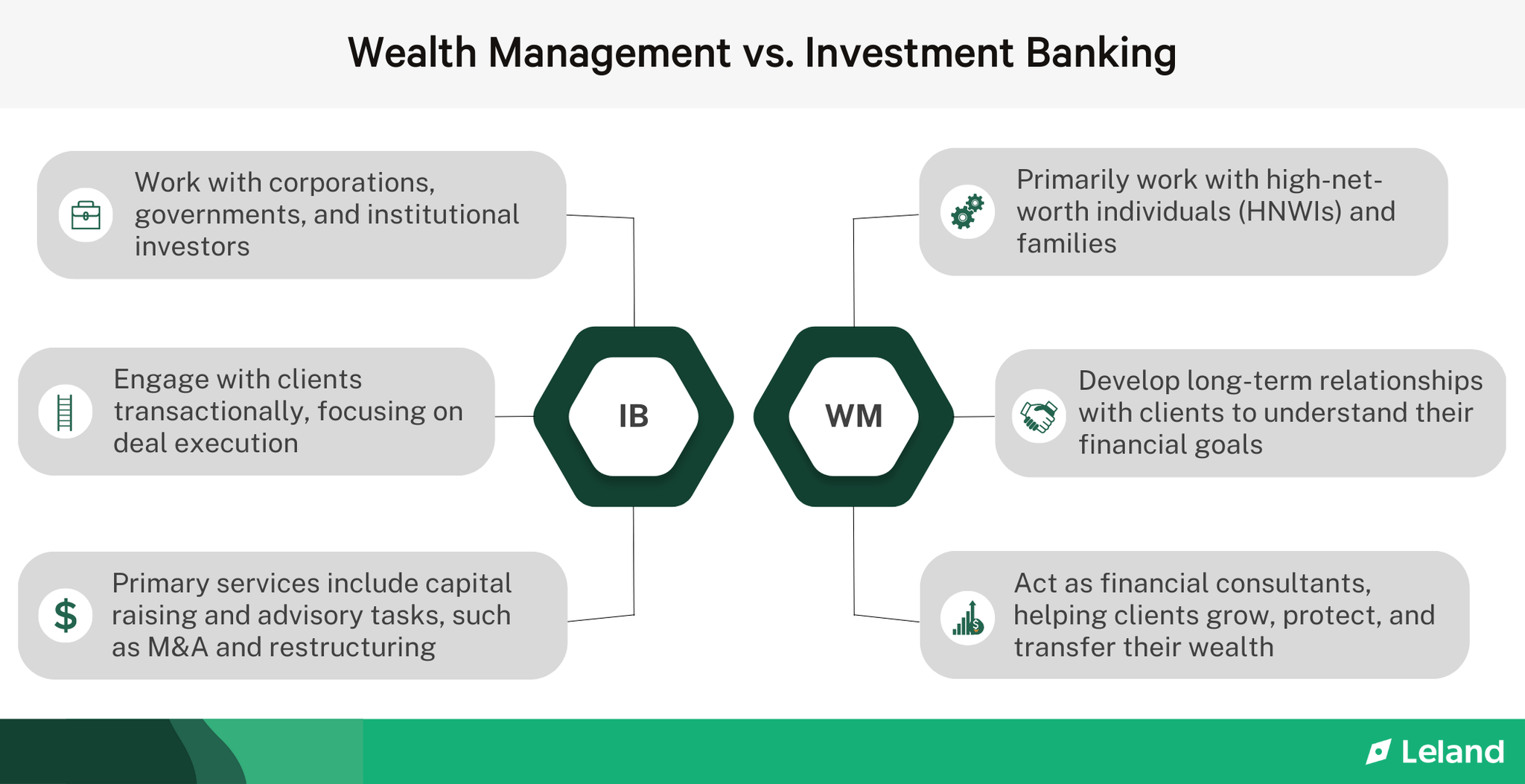 Wealth Management vs. Investment Banking

Work with corporations, governments, and institutional investors

Engage with clients transactionally, focusing on deal execution

Primary services include capital raising and advisory tasks, such as M&A and restructuring

IB

WM

Primarily work with high-net-worth individuals (HNWIs) and families

Develop long-term relationships with clients to understand their financial goals

Act as financial consultants, helping clients grow, protect, and transfer their wealth

Leland